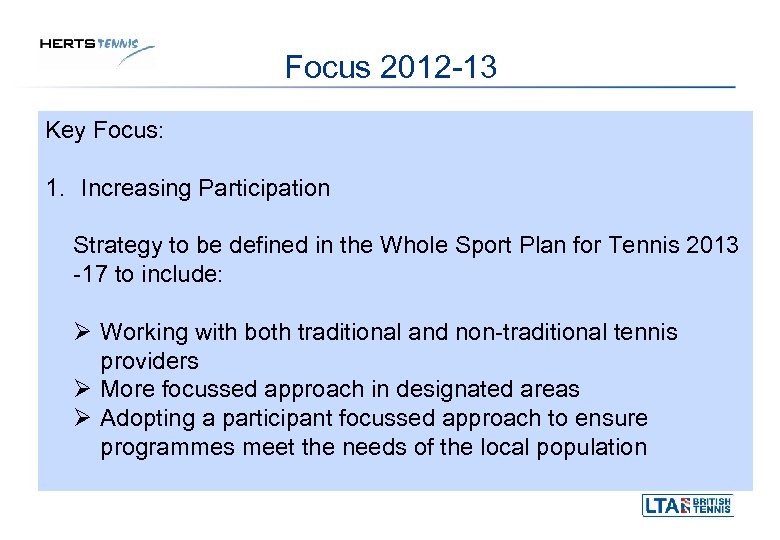 HERTS TENNIS

Focus 2012-13

Key Focus:

1. Increasing Participation

Strategy to be defined in the Whole Sport Plan for Tennis 2013 -17 to include:

➢ Working with both traditional and non-traditional tennis providers
➢ More focussed approach in designated areas
➢ Adopting a participant focussed approach to ensure programmes meet the needs of the local population

LTA BRITISH TENNIS